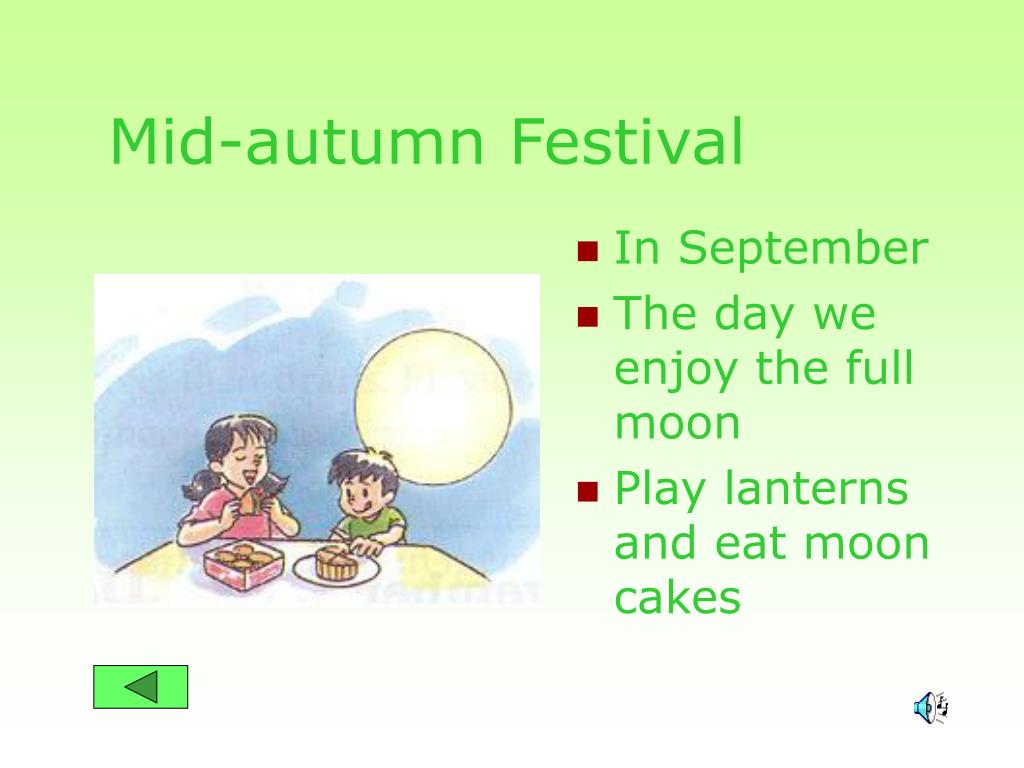 Mid-autumn Festival

- In September
- The day we enjoy the full moon
- Play lanterns and eat moon cakes